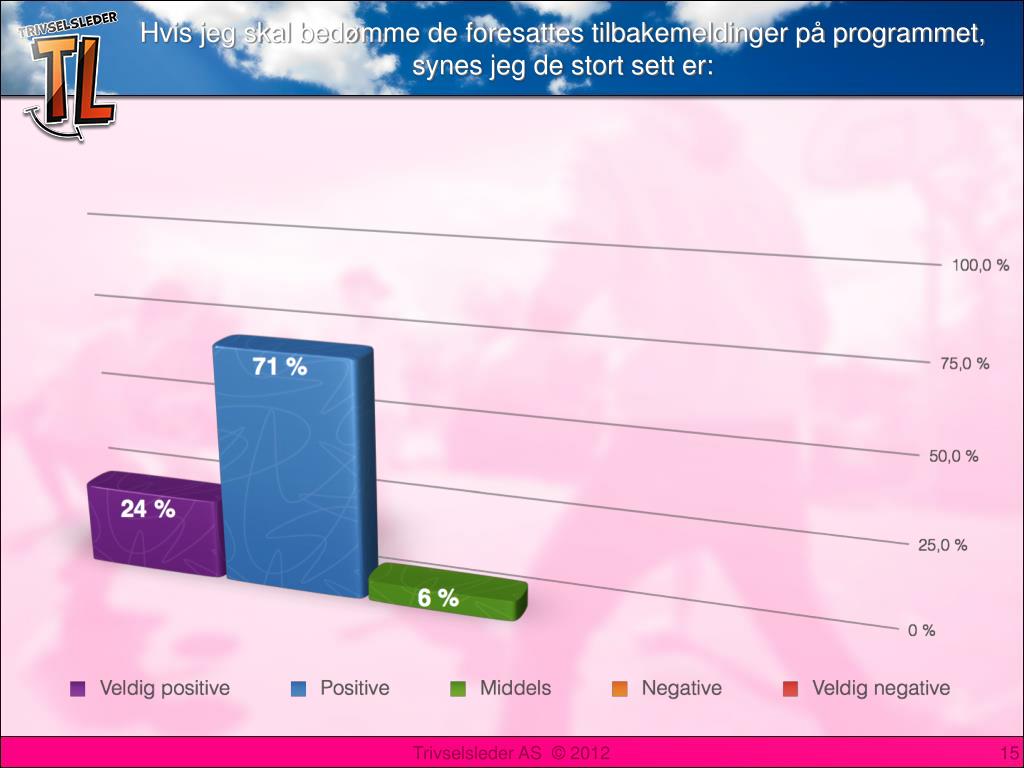 TRIVSELSLEDER
TL

Hvis jeg skal bedømme de foresattes tilbakemeldinger på programmet, synes jeg de stort sett er:

100,0 %
75,0 %
50,0 %
25,0 %
0 %

24 %
71 %
6 %

Veldig positive
Positive
Middels
Negative
Veldig negative

Trivselsleder AS © 2012
15